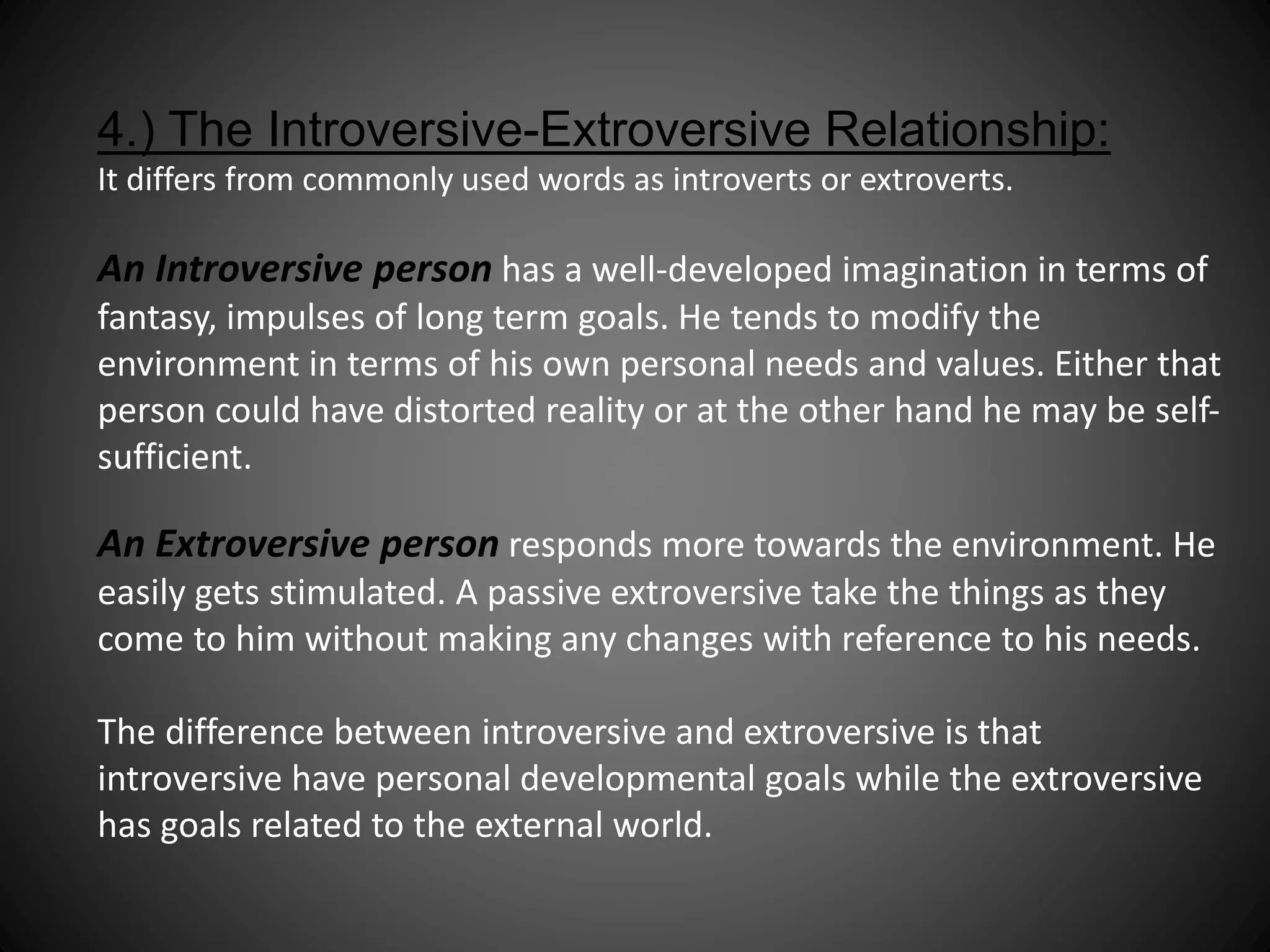 4.) The Introversive-Extroversive Relationship:
It differs from commonly used words as introverts or extroverts.

An Introversive person has a well-developed imagination in terms of fantasy, impulses of long term goals. He tends to modify the environment in terms of his own personal needs and values. Either that person could have distorted reality or at the other hand he may be self-sufficient.

An Extroversive person responds more towards the environment. He easily gets stimulated. A passive extroversive take the things as they come to him without making any changes with reference to his needs.

The difference between introversive and extroversive is that introversive have personal developmental goals while the extroversive has goals related to the external world.